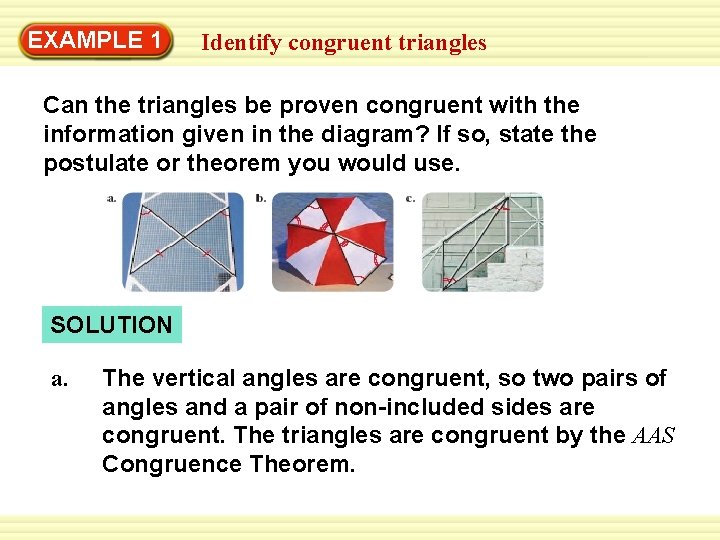 EXAMPLE 1 Identify congruent triangles

Can the triangles be proven congruent with the information given in the diagram? If so, state the postulate or theorem you would use.

a.

b.

c.

SOLUTION

a. The vertical angles are congruent, so two pairs of angles and a pair of non-included sides are congruent. The triangles are congruent by the $AAS$ Congruence Theorem.